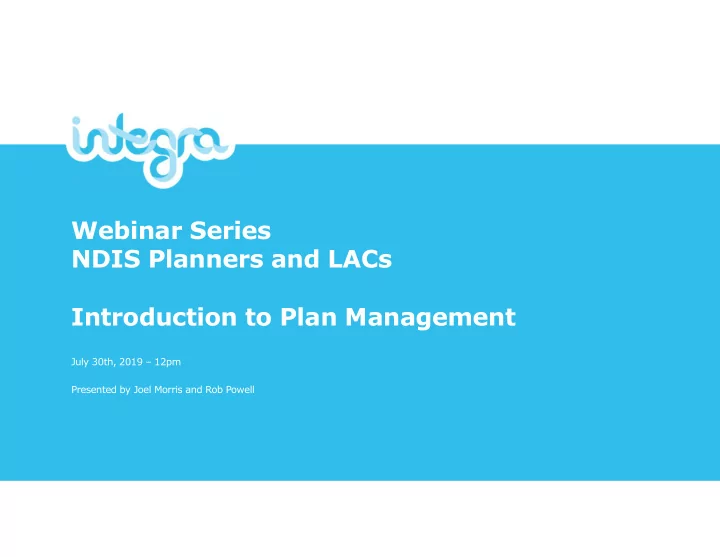 integra

Webinar Series
NDIS Planners and LACs

Introduction to Plan Management

July 30th, 2019 – 12pm

Presented by Joel Morris and Rob Powell